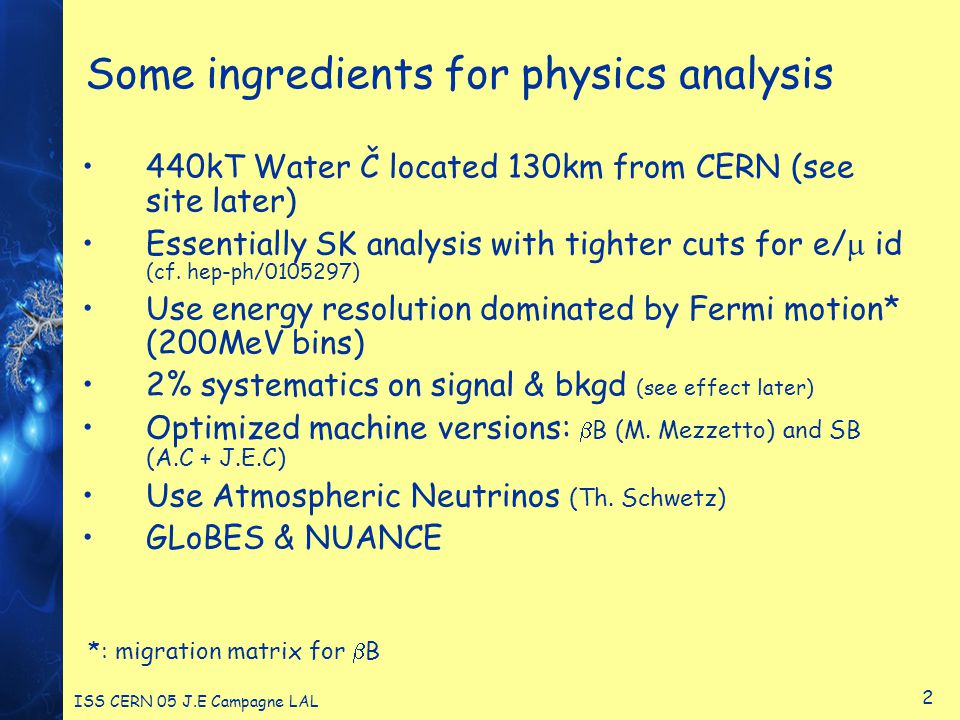 Some ingredients for physics analysis

• 440kT Water Č located 130km from CERN (see site later)
• Essentially SK analysis with tighter cuts for e/$\mu$ id (cf. hep-ph/0105297)
• Use energy resolution dominated by Fermi motion* (200MeV bins)
• 2% systematics on signal & bkgd (see effect later)
• Optimized machine versions: $\beta$B (M. Mezzetto) and SB (A.C + J.E.C)
• Use Atmospheric Neutrinos (Th. Schwetz)
• GLoBES & NUANCE

*: migration matrix for $\beta$B

ISS CERN 05 J.E Campagne LAL

2